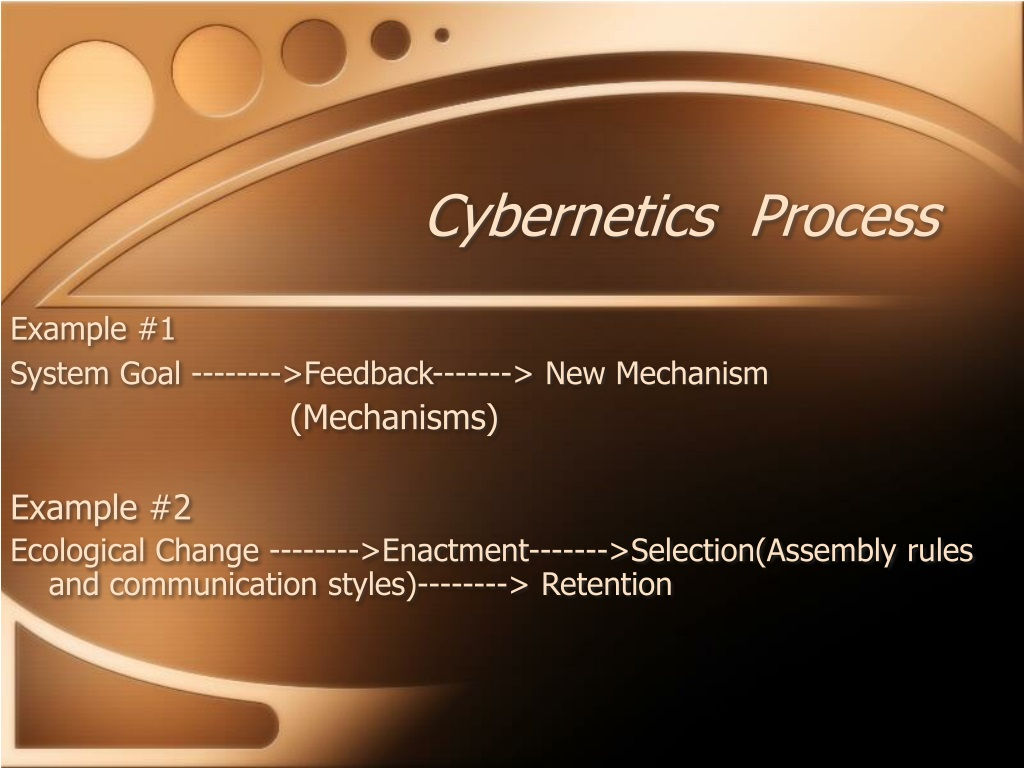 Cybernetics Process

Example #1

System Goal -------->Feedback-------> New Mechanism
(Mechanisms)

Example #2

Ecological Change -------->Enactment------->Selection(Assembly rules and communication styles)--------> Retention